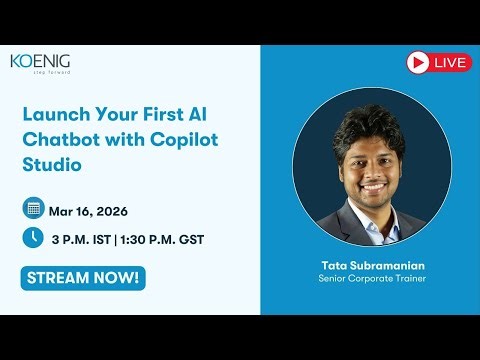 KOENIG
step forward

LIVE

Launch Your First AI Chatbot with Copilot Studio

Mar 16, 2026

3 P.M. IST | 1:30 P.M. GST

STREAM NOW!

Tata Subramanian
Senior Corporate Trainer